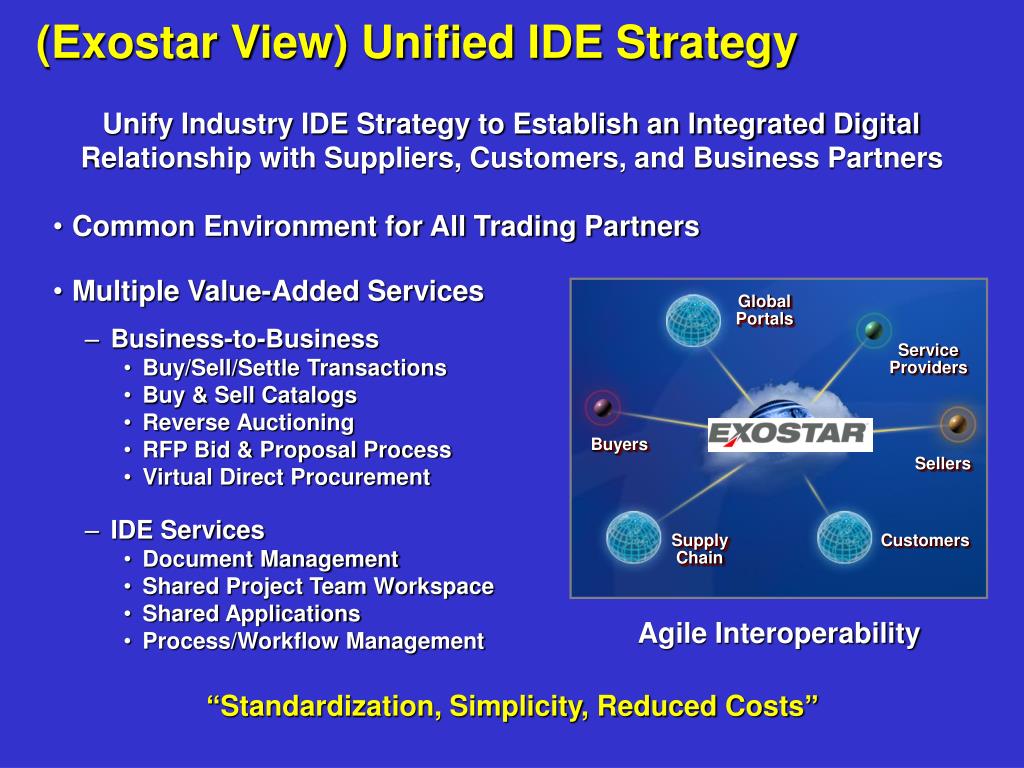 (Exostar View) Unified IDE Strategy

Unify Industry IDE Strategy to Establish an Integrated Digital Relationship with Suppliers, Customers, and Business Partners

• Common Environment for All Trading Partners

• Multiple Value-Added Services

– Business-to-Business
• Buy/Sell/Settle Transactions
• Buy & Sell Catalogs
• Reverse Auctioning
• RFP Bid & Proposal Process
• Virtual Direct Procurement

– IDE Services
• Document Management
• Shared Project Team Workspace
• Shared Applications
• Process/Workflow Management

Global Portals
Service Providers
Buyers
EXOSTAR
Sellers
Supply Chain
Customers

Agile Interoperability

“Standardization, Simplicity, Reduced Costs”